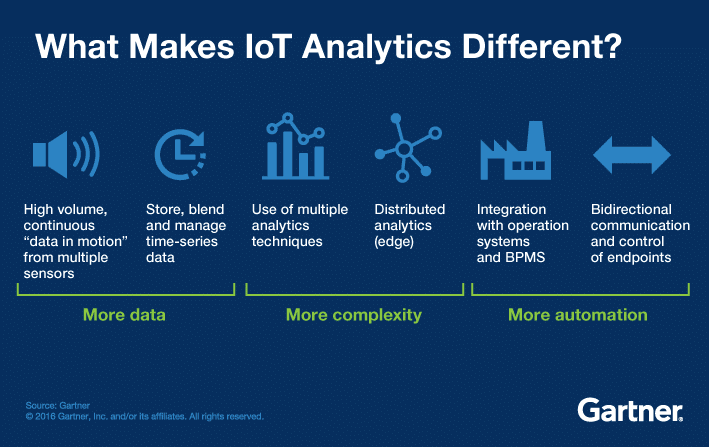 What Makes IoT Analytics Different?

High volume, continuous “data in motion” from multiple sensors

Store, blend and manage time-series data

Use of multiple analytics techniques

Distributed analytics (edge)

Integration with operation systems and BPMS

Bidirectional communication and control of endpoints

More data

More complexity

More automation

Source: Gartner
© 2016 Gartner, Inc. and/or its affiliates. All rights reserved.

Gartner.